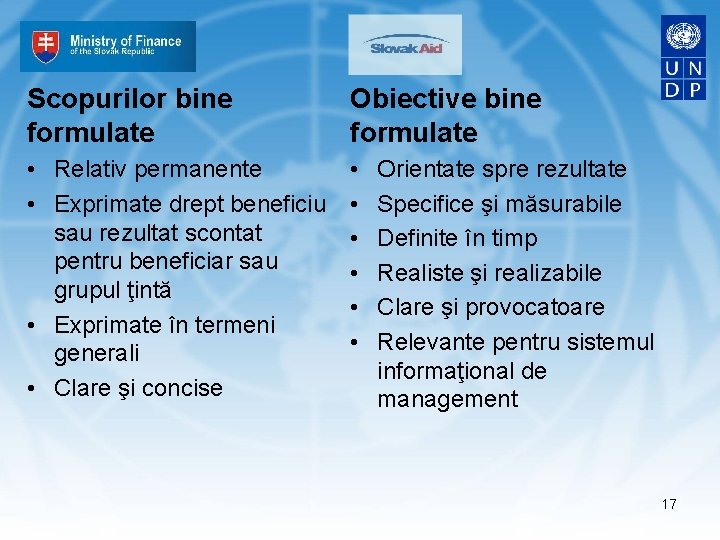 Ministry of Finance of the Slovak Republic

Slovak Aid

U N
D P

Scopurilor bine formulate
• Relativ permanente
• Exprimate drept beneficiu sau rezultat scontat pentru beneficiar sau grupul ţintă
• Exprimate în termeni generali
• Clare şi concise

Obiective bine formulate
• Orientate spre rezultate
• Specifice şi măsurabile
• Definite în timp
• Realiste şi realizabile
• Clare şi provocatoare
• Relevante pentru sistemul informaţional de management

17